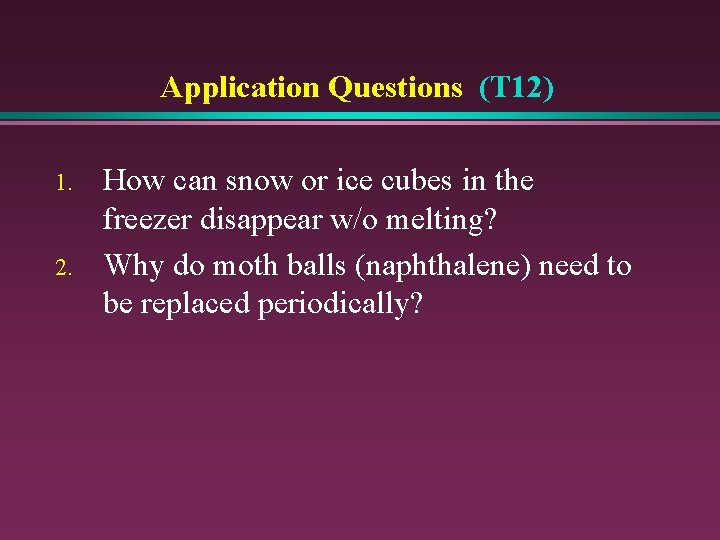 Application Questions (T12)

1. How can snow or ice cubes in the freezer disappear w/o melting?
2. Why do moth balls (naphthalene) need to be replaced periodically?